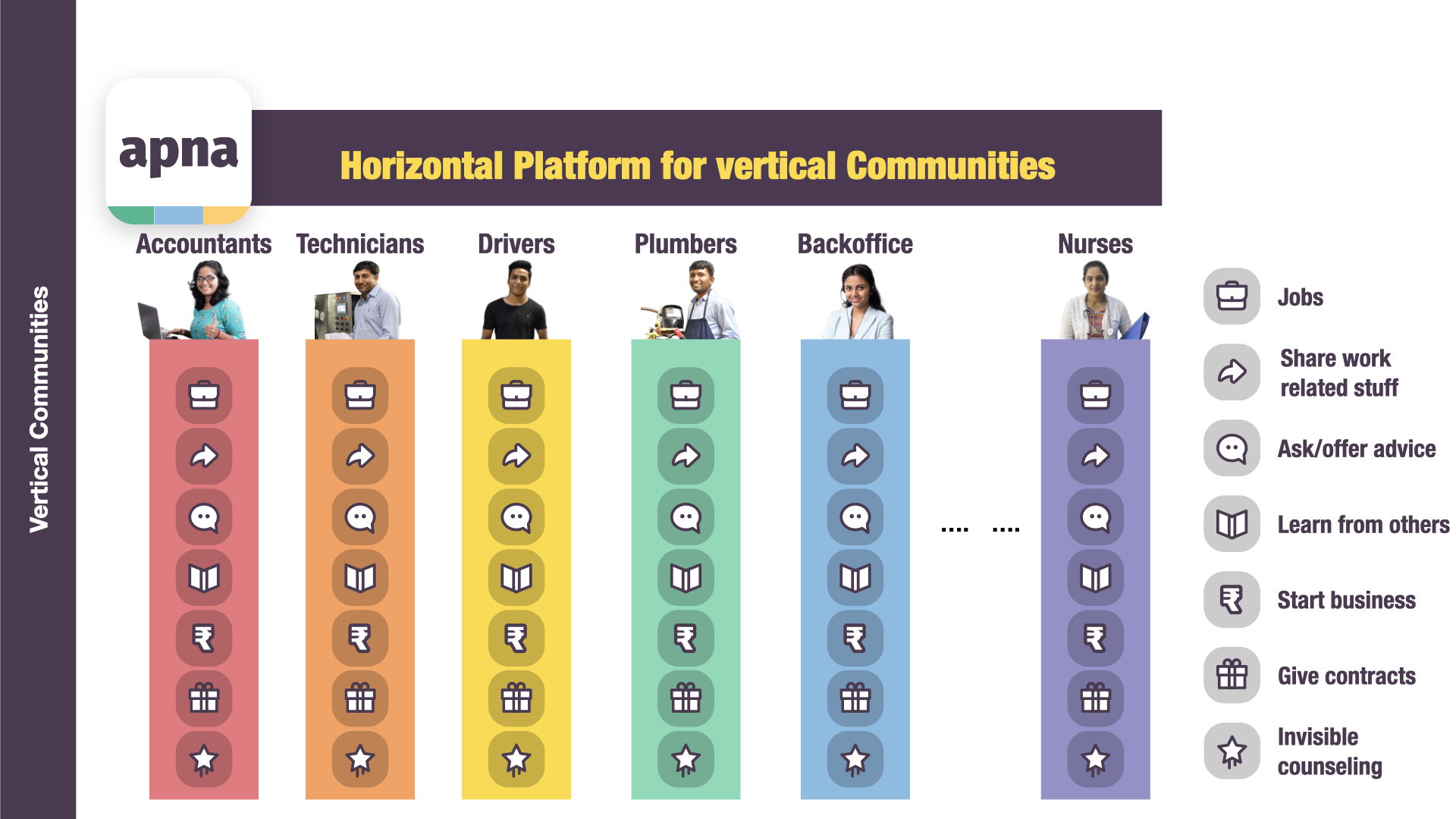 Vertical Communities

apna

Horizontal Platform for vertical Communities

Accountants

Technicians

Drivers

Plumbers

Backoffice

.... ....

Nurses

Jobs

Share work related stuff

Ask/offer advice

Learn from others

Start business

Give contracts

Invisible counseling